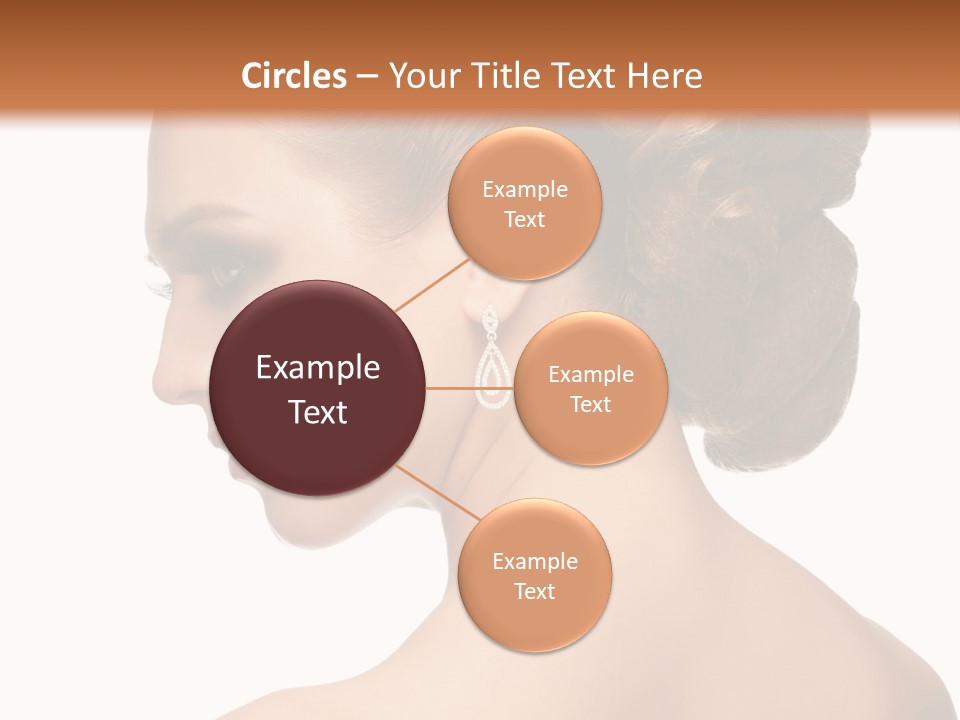 Circles – Your Title Text Here

Example Text

Example Text

Example Text

Example Text